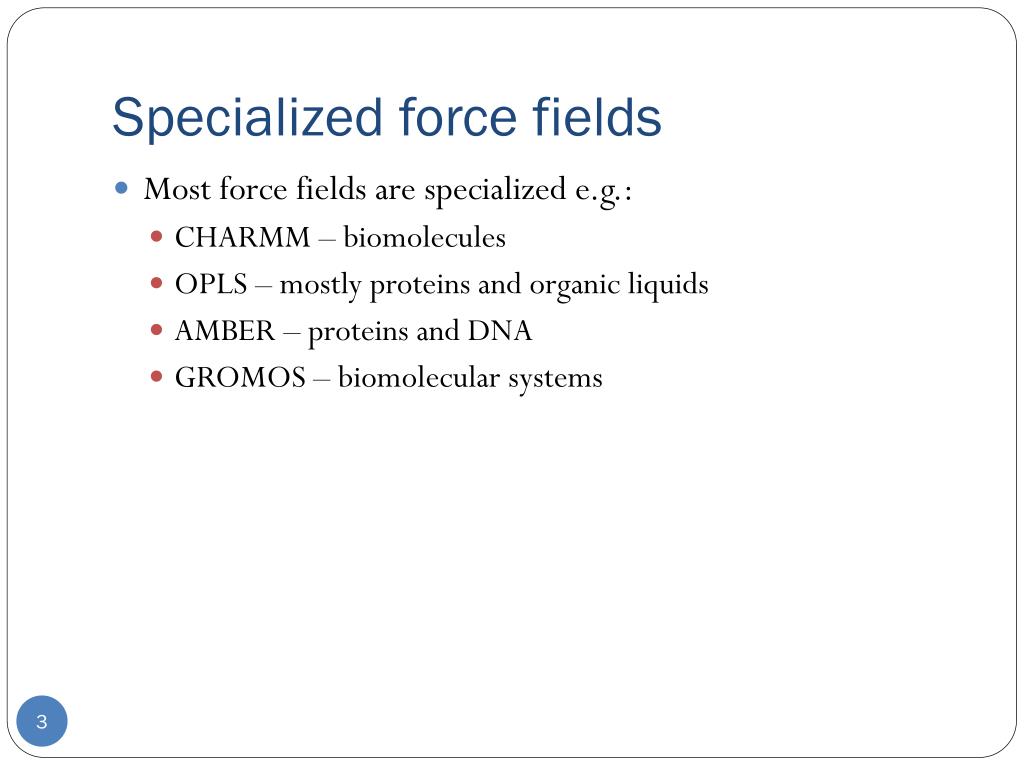 Specialized force fields

Most force fields are specialized e.g.:

CHARMM – biomolecules

OPLS – mostly proteins and organic liquids

AMBER – proteins and DNA

GROMOS – biomolecular systems

3